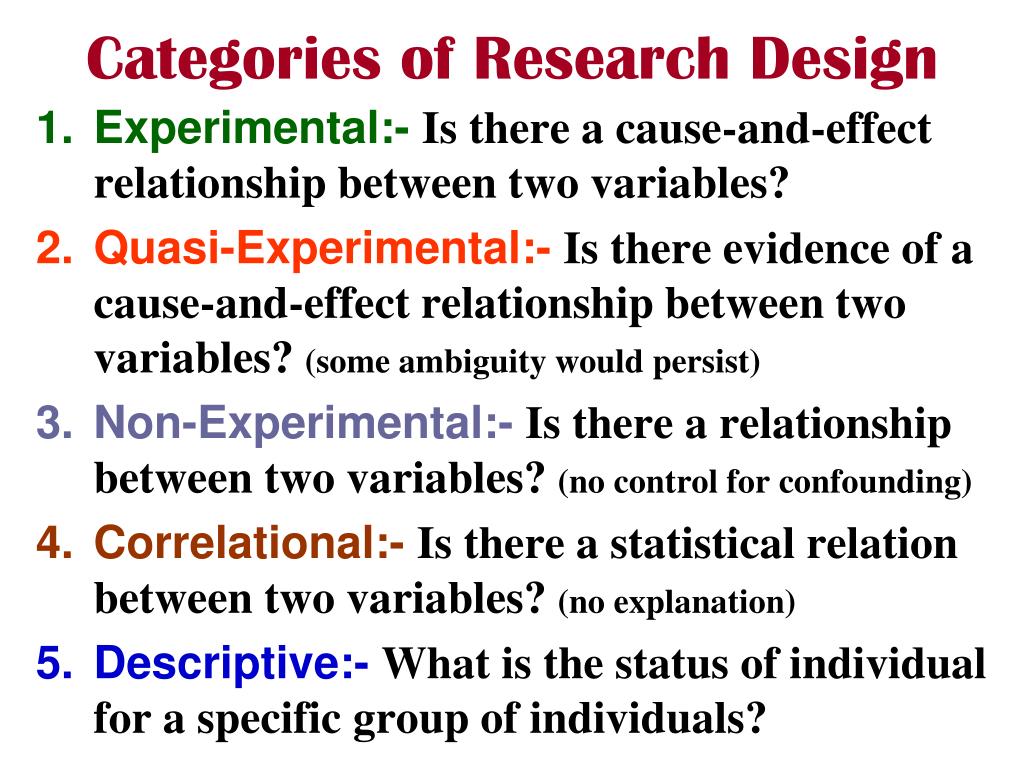 Categories of Research Design

1. Experimental:- Is there a cause-and-effect relationship between two variables?

2. Quasi-Experimental:- Is there evidence of a cause-and-effect relationship between two variables? (some ambiguity would persist)

3. Non-Experimental:- Is there a relationship between two variables? (no control for confounding)

4. Correlational:- Is there a statistical relation between two variables? (no explanation)

5. Descriptive:- What is the status of individual for a specific group of individuals?